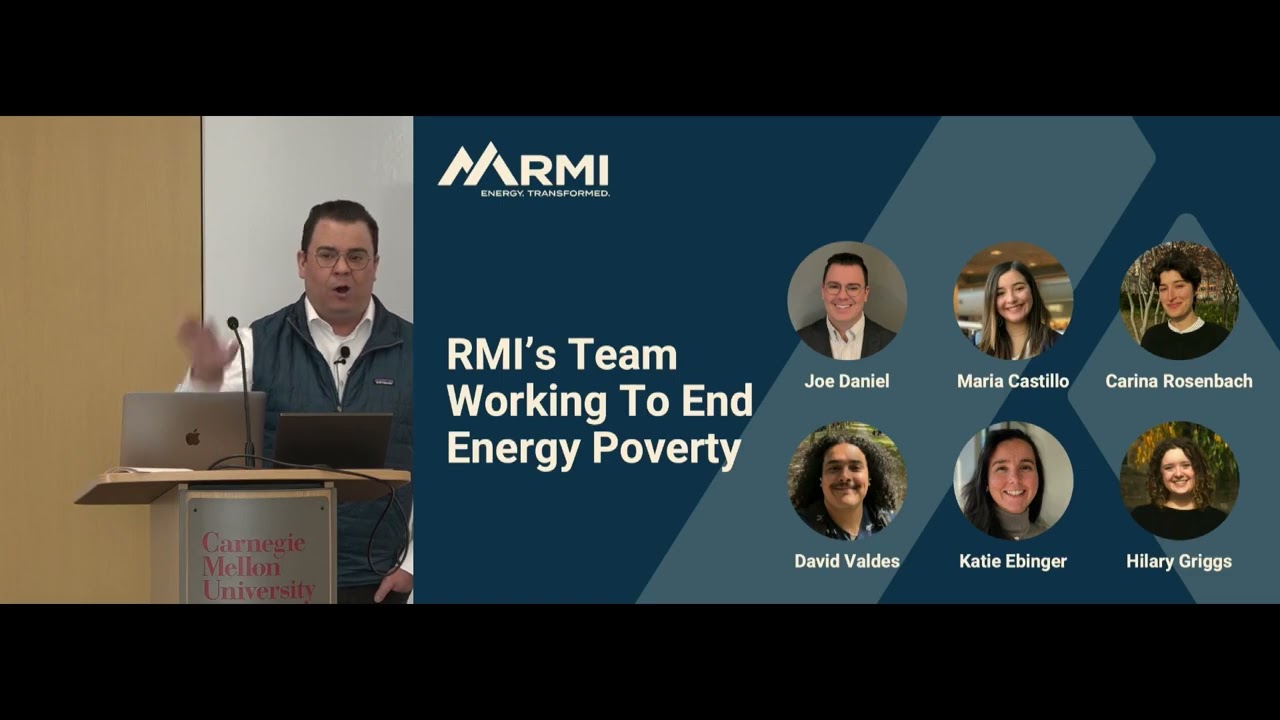 Carnegie Mellon University

RMI
ENERGY. TRANSFORMED.

RMI's Team Working To End Energy Poverty

Joe Daniel
Maria Castillo
Carina Rosenbach
David Valdes
Katie Ebinger
Hilary Griggs